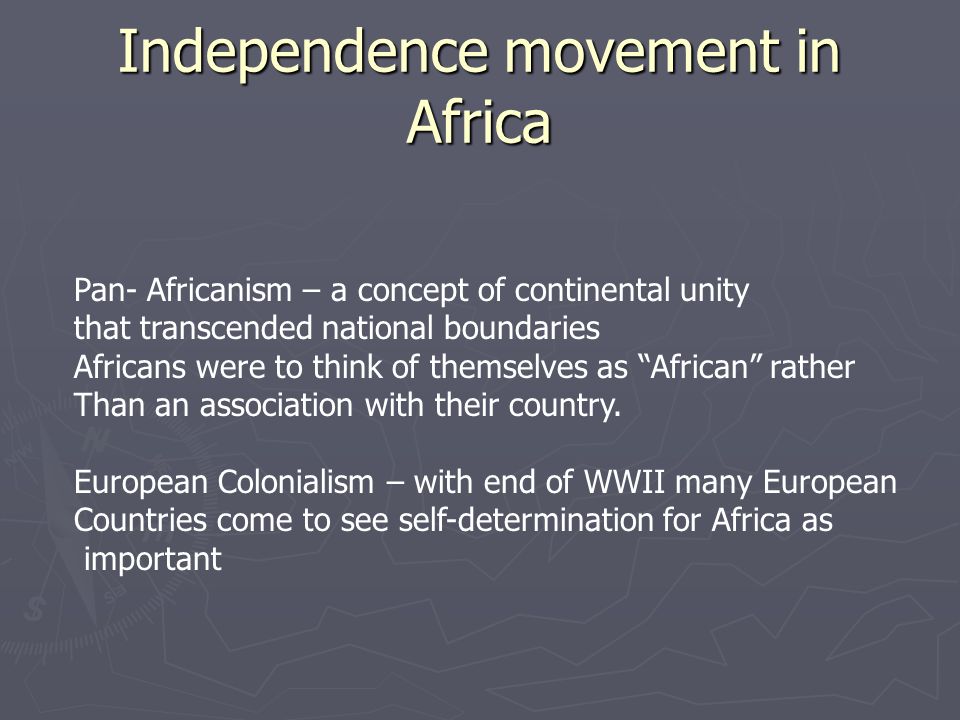 Independence movement in Africa

Pan- Africanism – a concept of continental unity that transcended national boundaries
Africans were to think of themselves as “African” rather Than an association with their country.

European Colonialism – with end of WWII many European Countries come to see self-determination for Africa as important